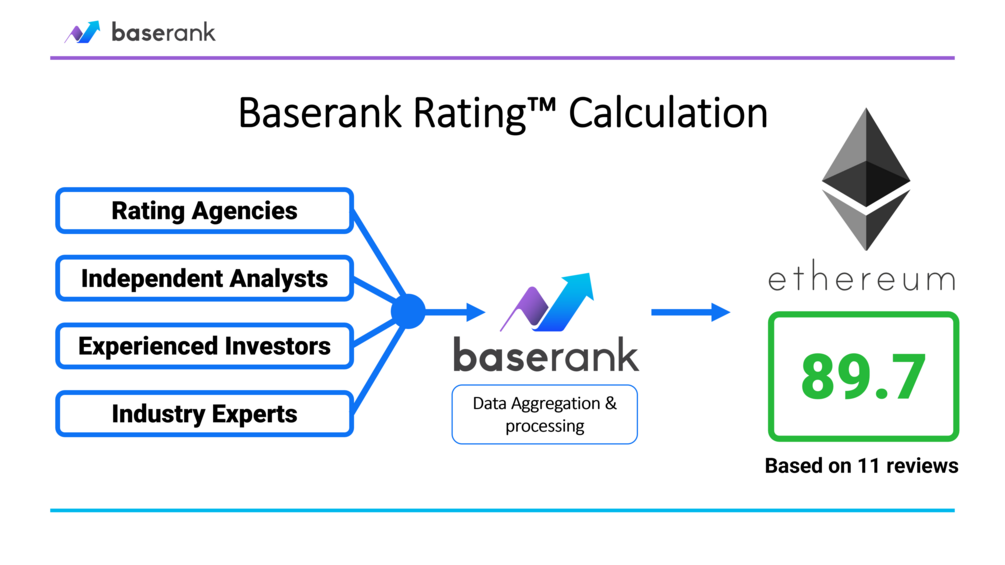 baserank

Baserank Rating™ Calculation

Rating Agencies

Independent Analysts

Experienced Investors

Industry Experts

baserank

Data Aggregation & processing

ethereum

89.7

Based on 11 reviews